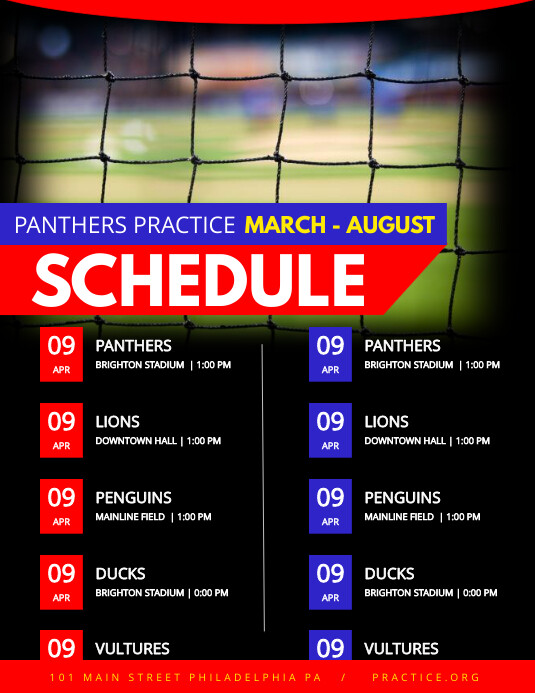 PANTHERS PRACTICE MARCH - AUGUST

SCHEDULE

09 APR
PANTHERS
BRIGHTON STADIUM | 1:00 PM

09 APR
LIONS
DOWNTOWN HALL | 1:00 PM

09 APR
PENGUINS
MAINLINE FIELD | 1:00 PM

09 APR
DUCKS
BRIGHTON STADIUM | 0:00 PM

09
VULTURES

09 APR
PANTHERS
BRIGHTON STADIUM | 1:00 PM

09 APR
LIONS
DOWNTOWN HALL | 1:00 PM

09 APR
PENGUINS
MAINLINE FIELD | 1:00 PM

09 APR
DUCKS
BRIGHTON STADIUM | 0:00 PM

09
VULTURES

101 MAIN STREET PHILADELPHIA PA / PRACTICE.ORG